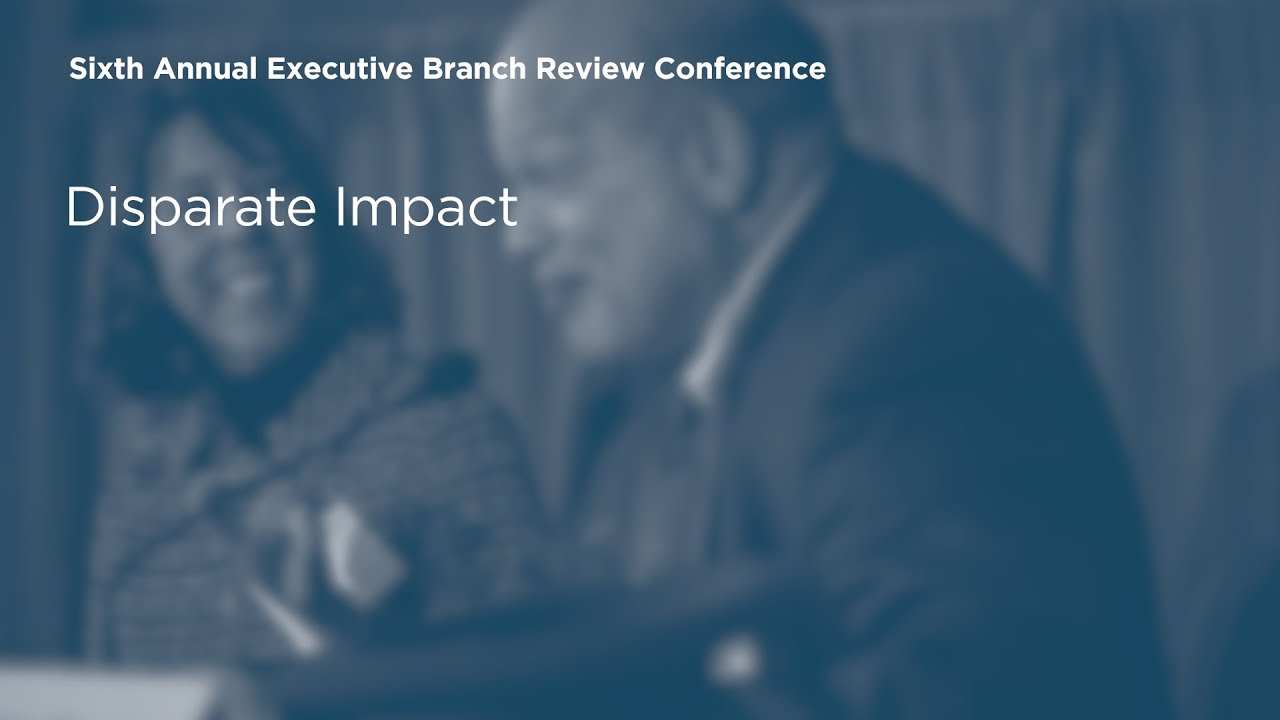 Sixth Annual Executive Branch Review Conference

Disparate Impact